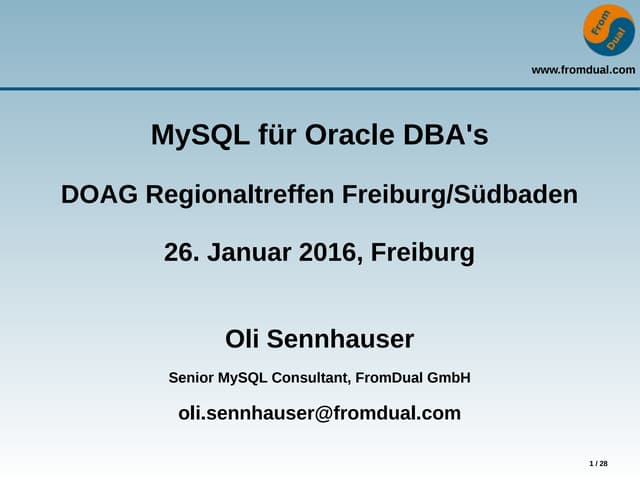 From
Dual

www.fromdual.com

MySQL für Oracle DBA's

DOAG Regionaltreffen Freiburg/Südbaden

26. Januar 2016, Freiburg

Oli Sennhauser

Senior MySQL Consultant, FromDual GmbH

oli.sennhauser@fromdual.com

1 / 28